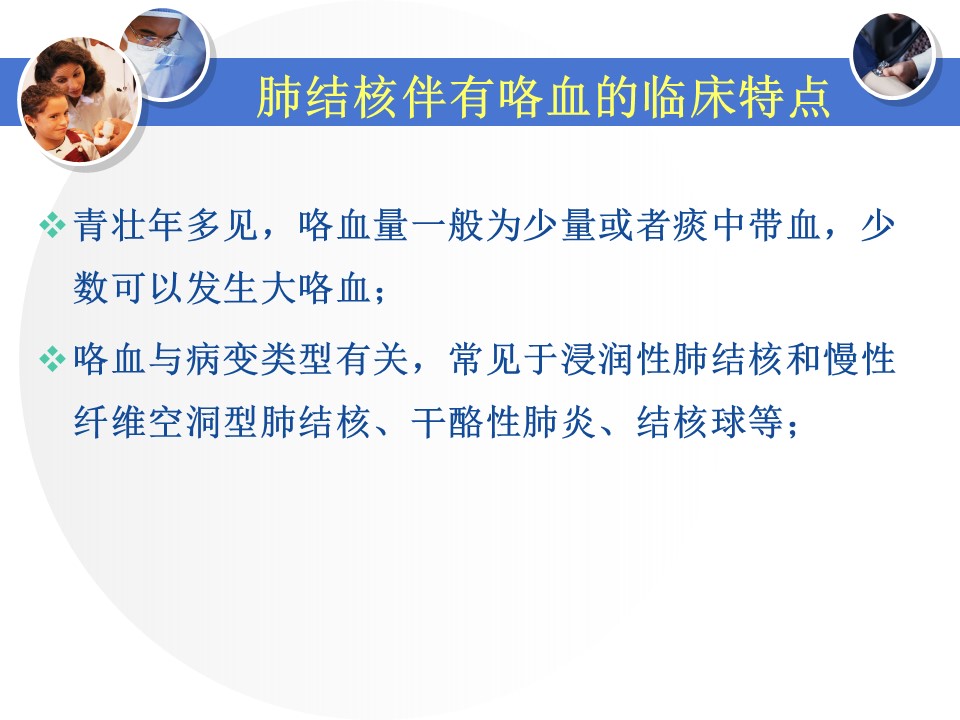 肺结核伴有咯血的临床特点

❖ 青壮年多见，咯血量一般为少量或者痰中带血，少数可以发生大咯血；

❖ 咯血与病变类型有关，常见于浸润性肺结核和慢性纤维空洞型肺结核、干酪性肺炎、结核球等；